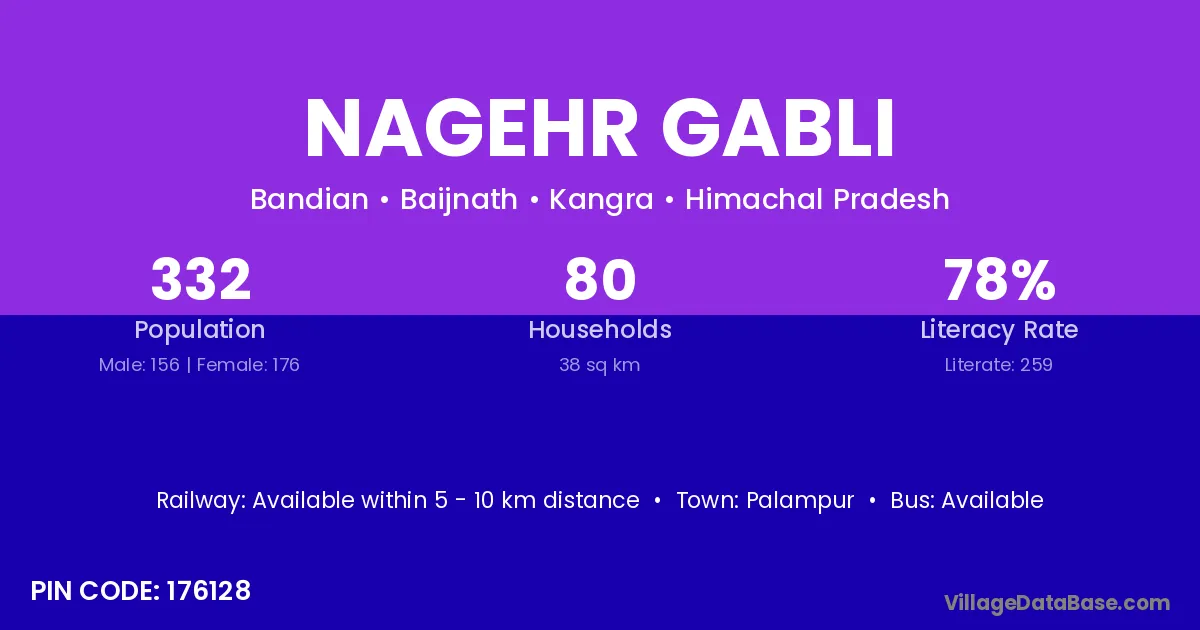 NAGEHR GABLI

Bandian • Baijnath • Kangra • Himachal Pradesh

332
Population
Male: 156 | Female: 176

80
Households
38 sq km

78%
Literacy Rate
Literate: 259

Railway: Available within 5 - 10 km distance • Town: Palampur • Bus: Available

PIN CODE: 176128

VillageDataBase.com